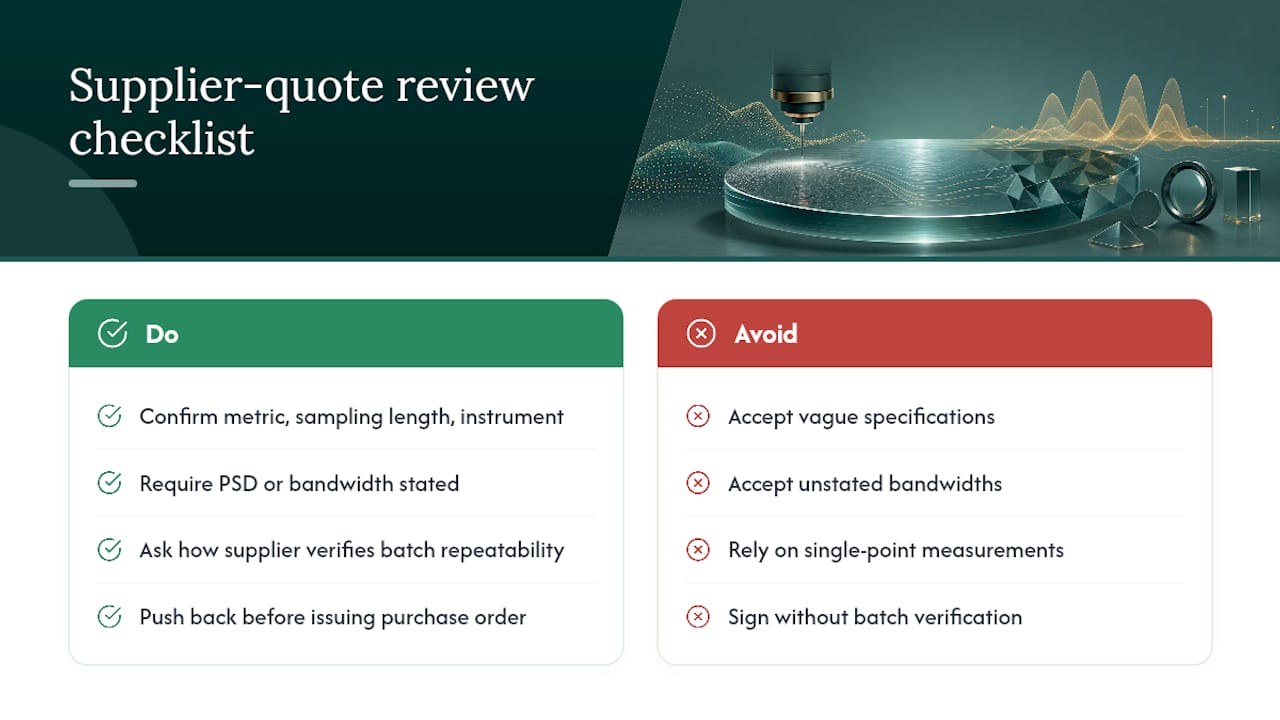 Supplier-quote review checklist

Do

Confirm metric, sampling length, instrument

Require PSD or bandwidth stated

Ask how supplier verifies batch repeatability

Push back before issuing purchase order

Avoid

Accept vague specifications

Accept unstated bandwidths

Rely on single-point measurements

Sign without batch verification